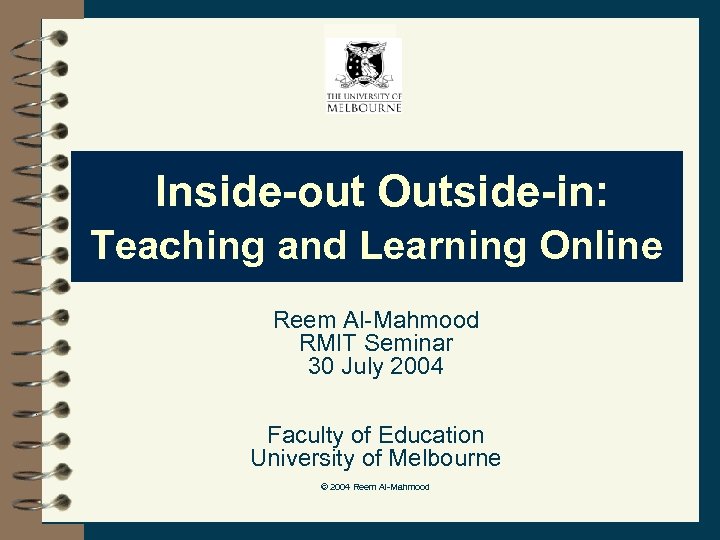 THE UNIVERSITY OF
MELBOURNE

Inside-out Outside-in:
Teaching and Learning Online

Reem Al-Mahmood
RMIT Seminar
30 July 2004

Faculty of Education
University of Melbourne

© 2004 Reem Al-Mahmood